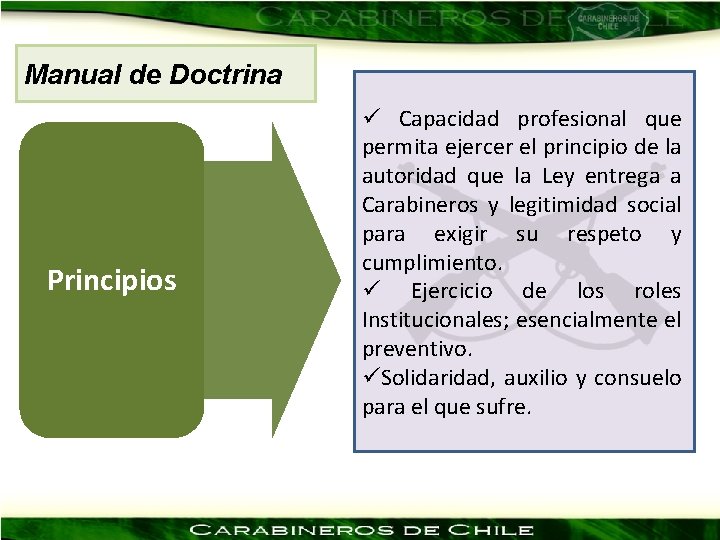 CARABINEROS DE CHILE

CARABINEROS DE CHILE

Manual de Doctrina

Principios

✓ Capacidad profesional que permita ejercer el principio de la autoridad que la Ley entrega a Carabineros y legitimidad social para exigir su respeto y cumplimiento.
✓ Ejercicio de los roles Institucionales; esencialmente el preventivo.
✓Solidaridad, auxilio y consuelo para el que sufre.

CARABINEROS DE CHILE